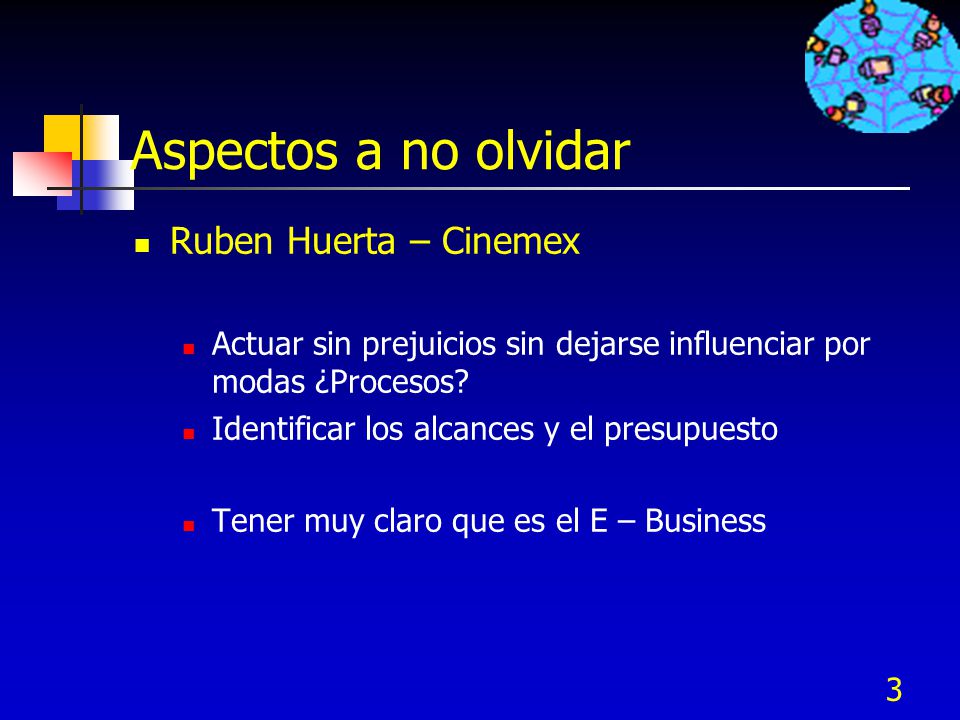 Aspectos a no olvidar

Ruben Huerta – Cinemex

Actuar sin prejuicios sin dejarse influenciar por modas ¿Procesos?

Identificar los alcances y el presupuesto

Tener muy claro que es el E – Business

3